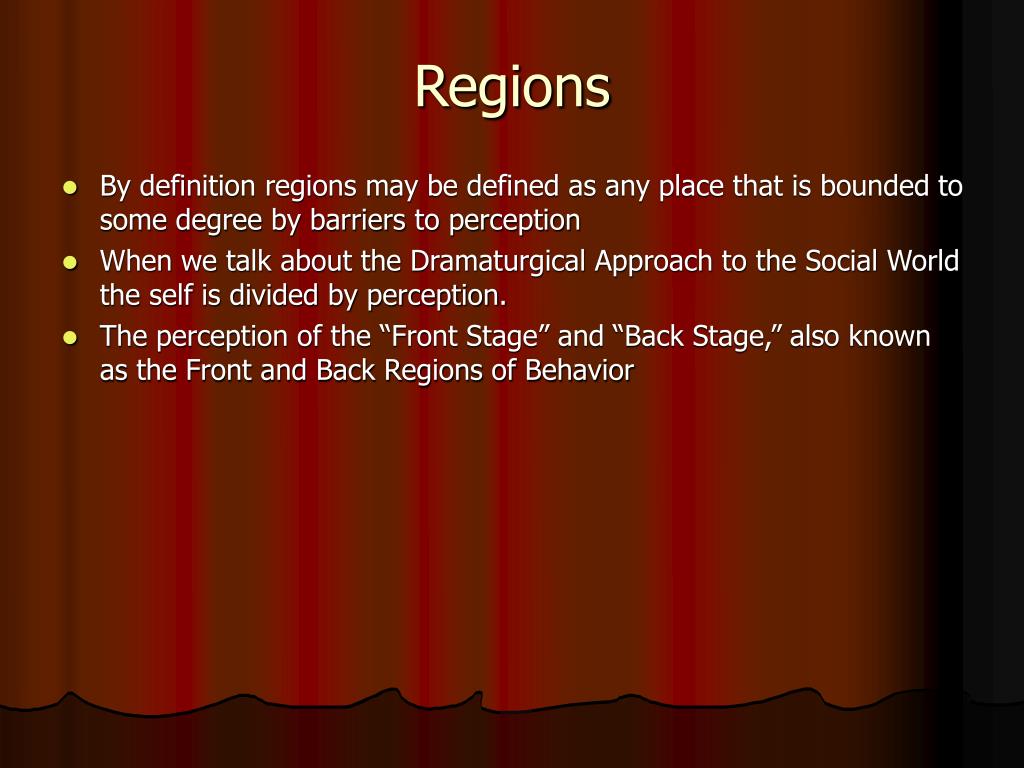 Regions

- By definition regions may be defined as any place that is bounded to some degree by barriers to perception
- When we talk about the Dramaturgical Approach to the Social World the self is divided by perception.
- The perception of the “Front Stage” and “Back Stage,” also known as the Front and Back Regions of Behavior